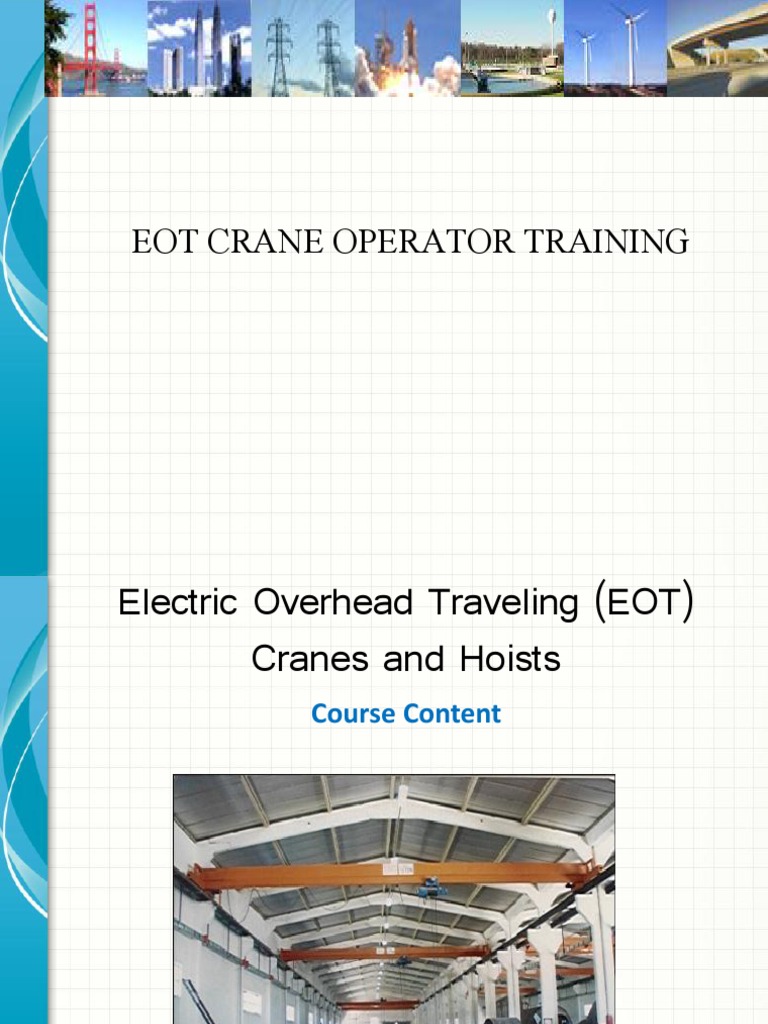 EOT CRANE OPERATOR TRAINING

Electric Overhead Traveling (EOT) Cranes and Hoists

Course Content